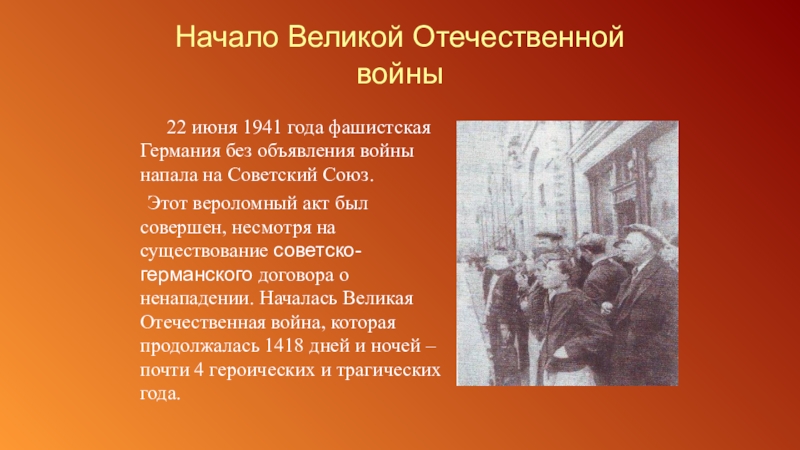 Начало Великой Отечественной войны

22 июня 1941 года фашистская Германия без объявления войны напала на Советский Союз.

Этот вероломный акт был совершен, несмотря на существование советско-германского договора о ненападении. Началась Великая Отечественная война, которая продолжалась 1418 дней и ночей – почти 4 героических и трагических года.